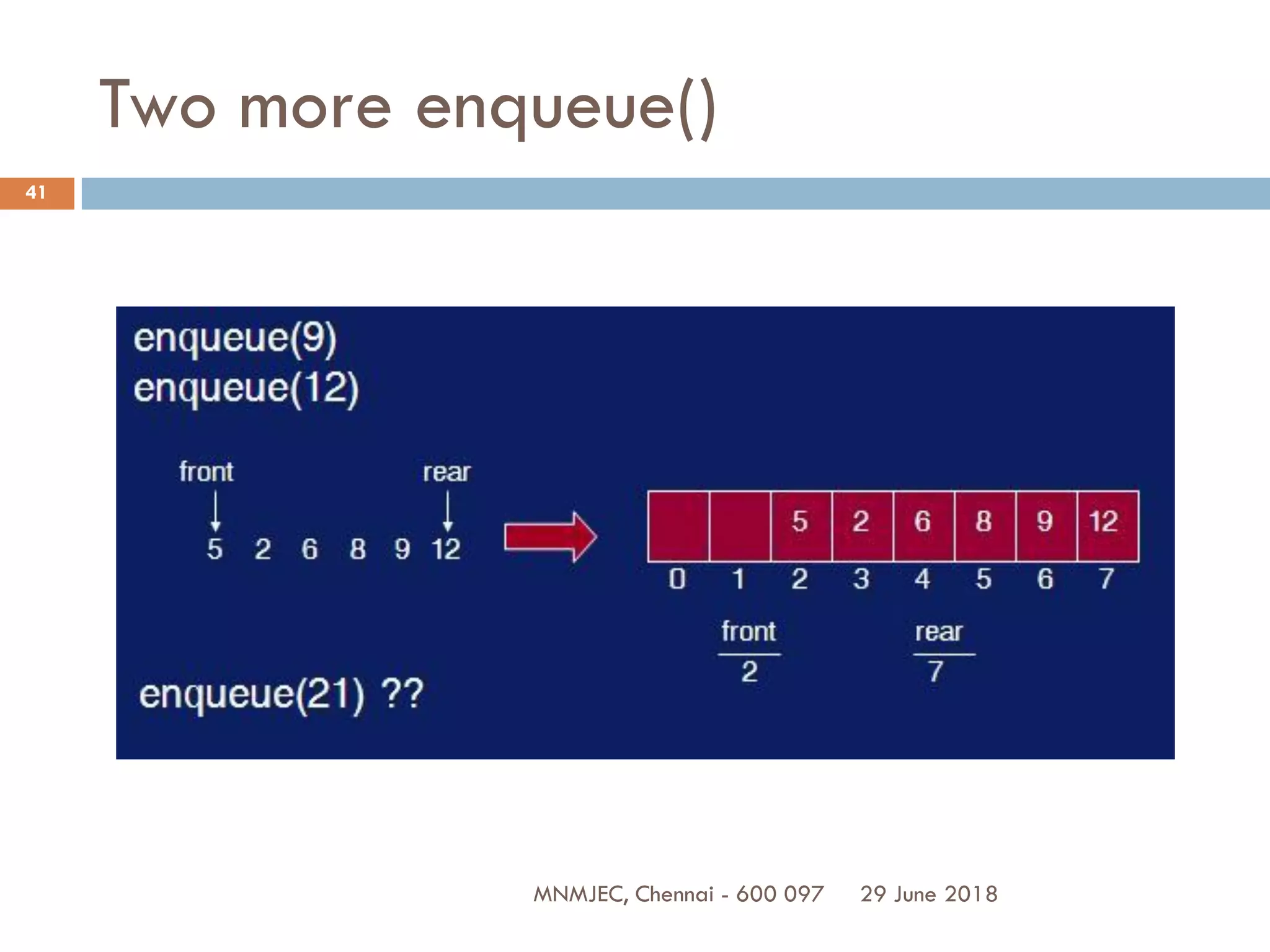 Two more enqueue()

41

enqueue(9)
enqueue(12)

front rear

5 2 6 8 9 12

|  |  | 5 | 2 | 6 | 8 | 9 | 12 |
|---|---|---|---|---|---|---|---|
| 0 | 1 | 2 | 3 | 4 | 5 | 6 | 7 |

front
2

rear
7

enqueue(21) ??

MNMJEC, Chennai - 600 097 29 June 2018